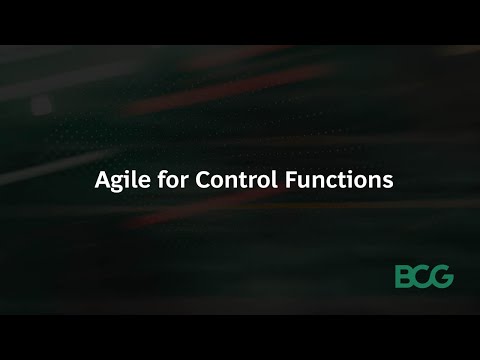 Agile for Control Functions

BCG